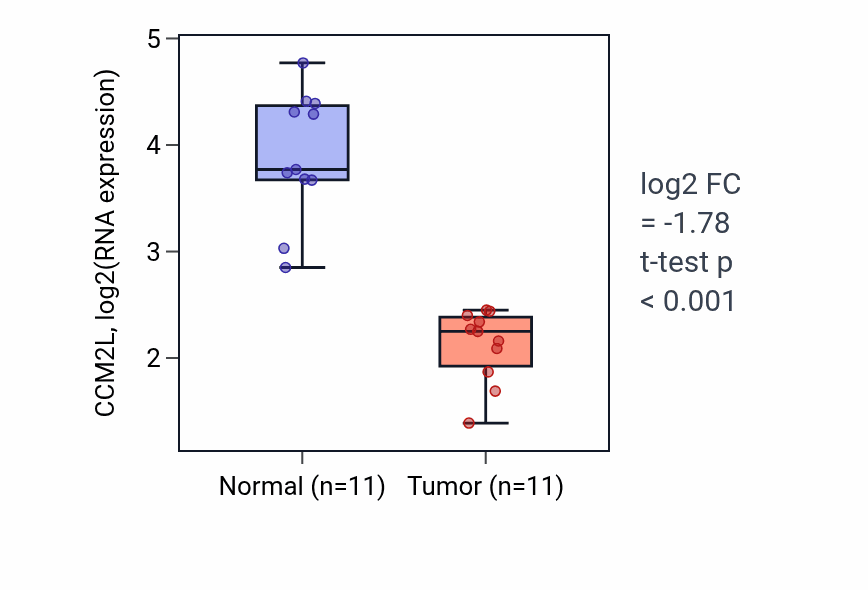 CCM2L, log2(RNA expression)

5

4

3

2

Normal (n=11)

Tumor (n=11)

log2 FC
= -1.78
t-test p
< 0.001